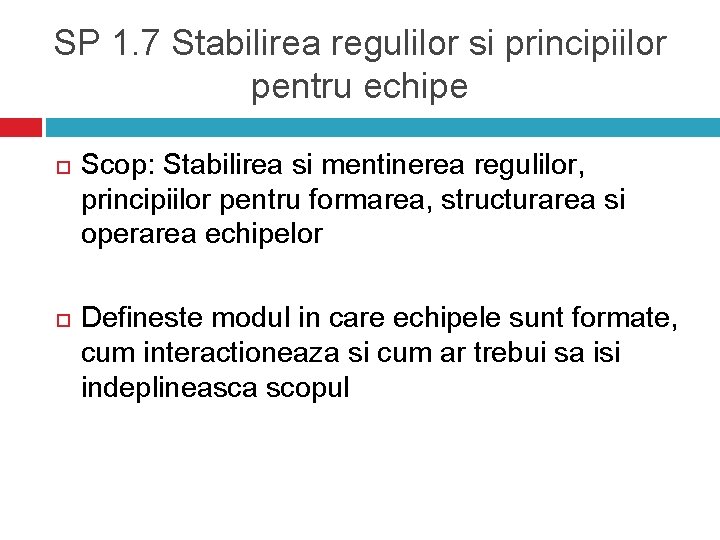 SP 1.7 Stabilirea regulilor si principiilor pentru echipe

Scop: Stabilirea si mentinerea regulilor, principiilor pentru formarea, structurarea si operarea echipelor

Defineste modul in care echipele sunt formate, cum interactioneaza si cum ar trebui sa isi indeplineasca scopul